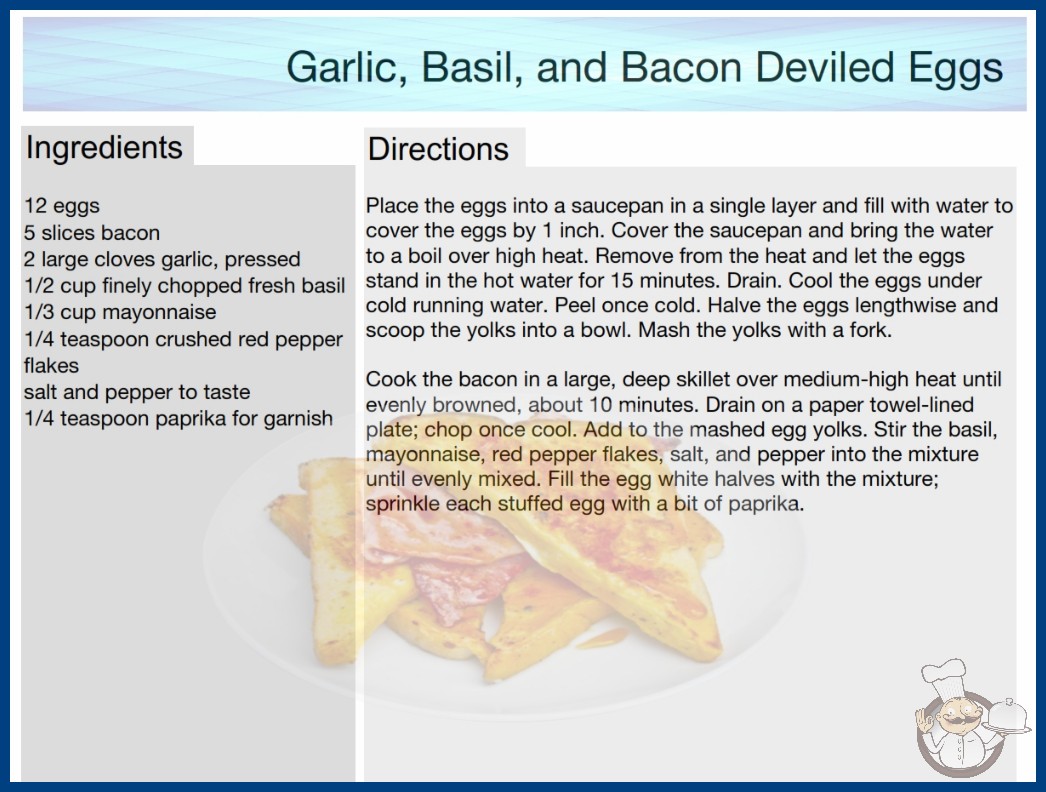 Garlic, Basil, and Bacon Deviled Eggs

Ingredients

12 eggs
5 slices bacon
2 large cloves garlic, pressed
1/2 cup finely chopped fresh basil
1/3 cup mayonnaise
1/4 teaspoon crushed red pepper flakes
salt and pepper to taste
1/4 teaspoon paprika for garnish

Directions

Place the eggs into a saucepan in a single layer and fill with water to cover the eggs by 1 inch. Cover the saucepan and bring the water to a boil over high heat. Remove from the heat and let the eggs stand in the hot water for 15 minutes. Drain. Cool the eggs under cold running water. Peel once cold. Halve the eggs lengthwise and scoop the yolks into a bowl. Mash the yolks with a fork.

Cook the bacon in a large, deep skillet over medium-high heat until evenly browned, about 10 minutes. Drain on a paper towel-lined plate; chop once cool. Add to the mashed egg yolks. Stir the basil, mayonnaise, red pepper flakes, salt, and pepper into the mixture until evenly mixed. Fill the egg white halves with the mixture; sprinkle each stuffed egg with a bit of paprika.